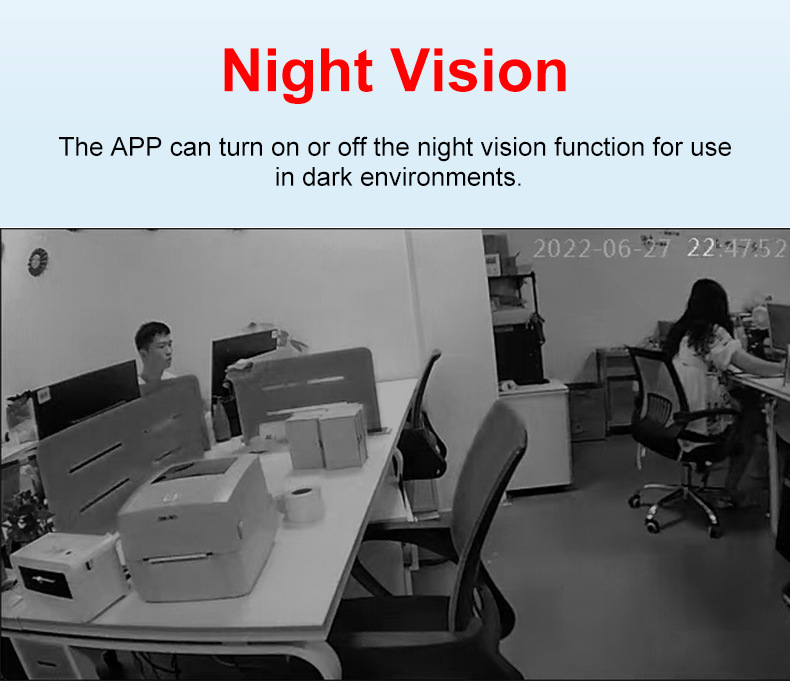 Night Vision

The APP can turn on or off the night vision function for use in dark environments.

2022-06-27 22:47:52